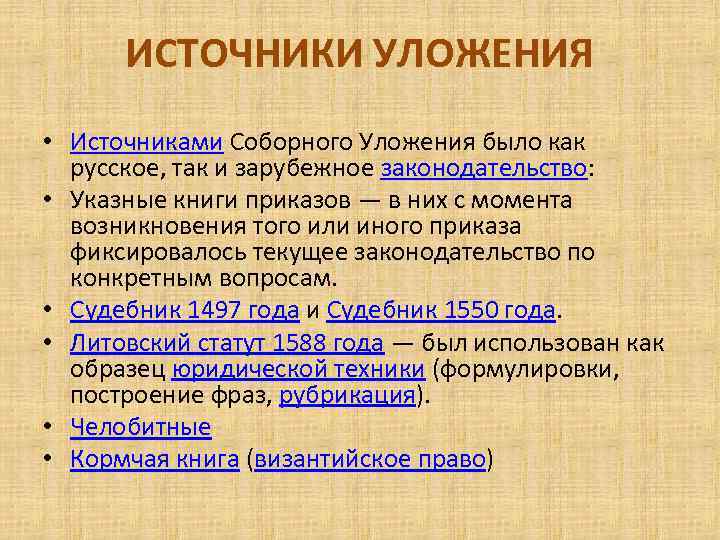 ИСТОЧНИКИ УЛОЖЕНИЯ

• Источниками Соборного Уложения было как русское, так и зарубежное законодательство:
• Указные книги приказов — в них с момента возникновения того или иного приказа фиксировалось текущее законодательство по конкретным вопросам.
• Судебник 1497 года и Судебник 1550 года.
• Литовский статут 1588 года — был использован как образец юридической техники (формулировки, построение фраз, рубрикация).
• Челобитные
• Кормчая книга (византийское право)